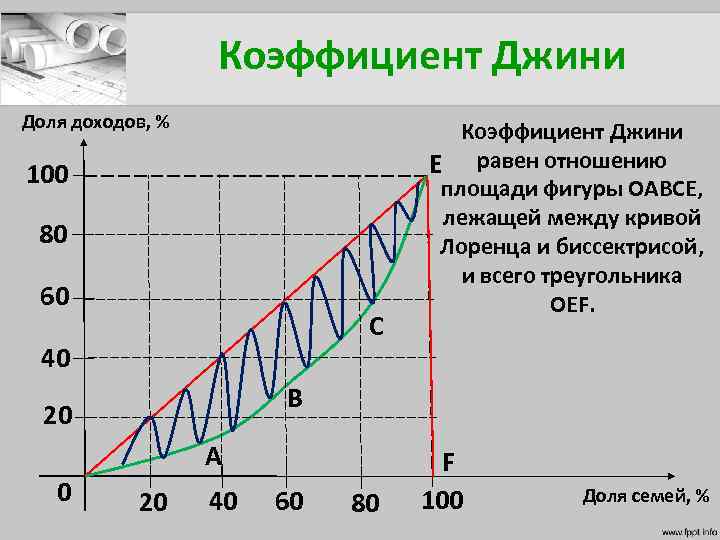 Коэффициент Джини

Доля доходов, %

Коэффициент Джини равен отношению площади фигуры OABCE, лежащей между кривой Лоренца и биссектрисой, и всего треугольника OEF.

100
80
60
40
20
0
E
C
B
A
F
20
40
60
80
100
Доля семей, %

www.fppt.info